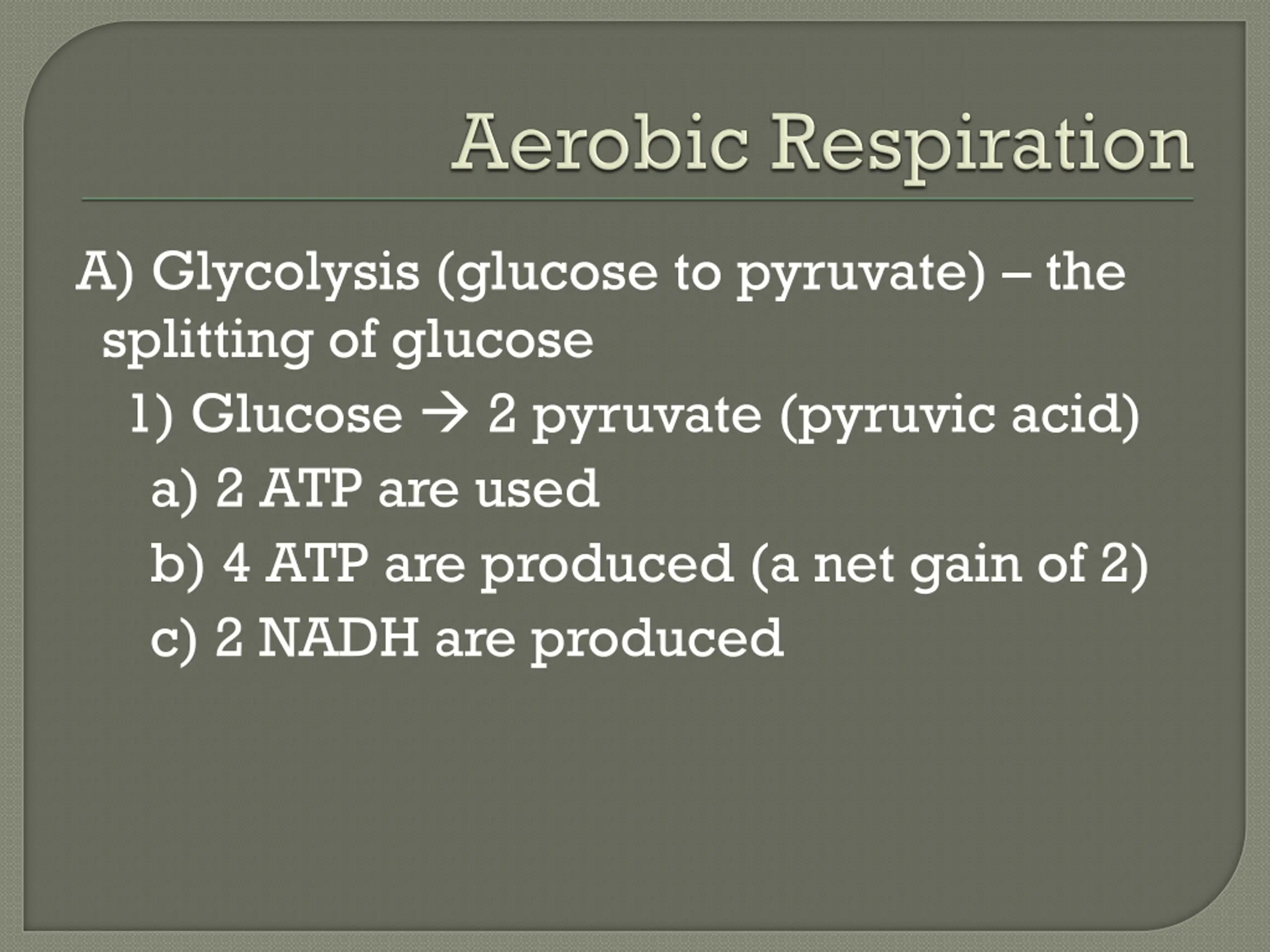 Aerobic Respiration

A) Glycolysis (glucose to pyruvate) – the splitting of glucose

1) Glucose → 2 pyruvate (pyruvic acid)

a) 2 ATP are used

b) 4 ATP are produced (a net gain of 2)

c) 2 NADH are produced